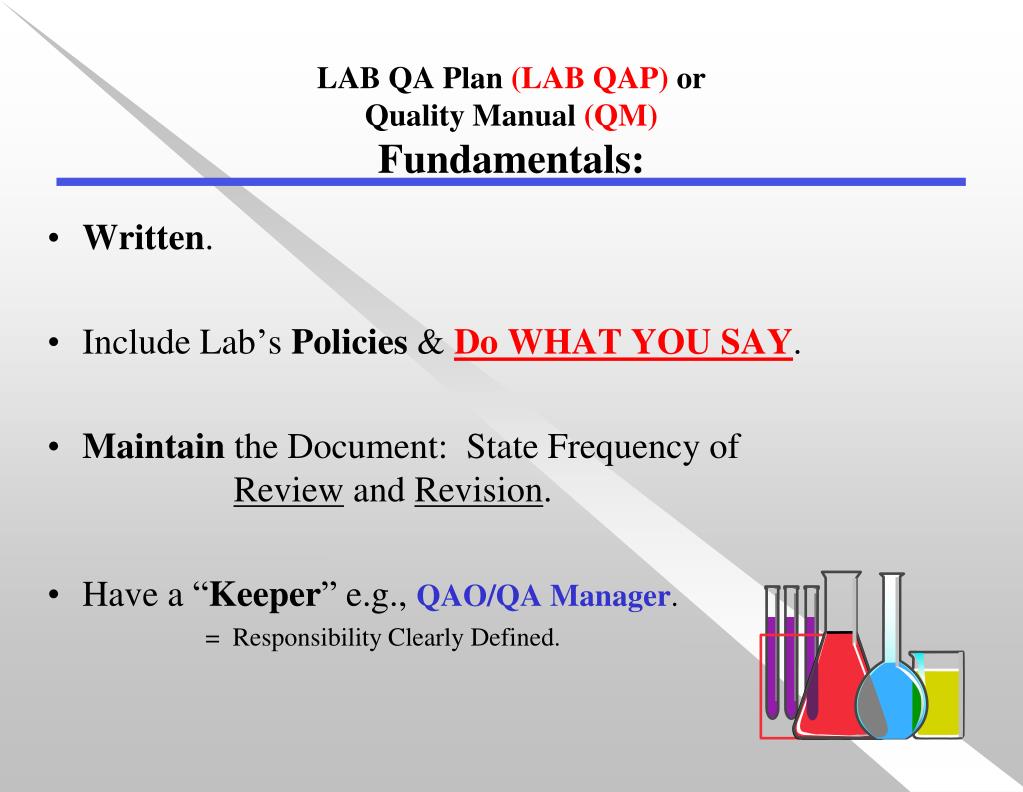 LAB QA Plan (LAB QAP) or
Quality Manual (QM)
Fundamentals:

• Written.

• Include Lab's Policies & Do WHAT YOU SAY.

• Maintain the Document: State Frequency of Review and Revision.

• Have a "Keeper" e.g., QAO/QA Manager.
= Responsibility Clearly Defined.